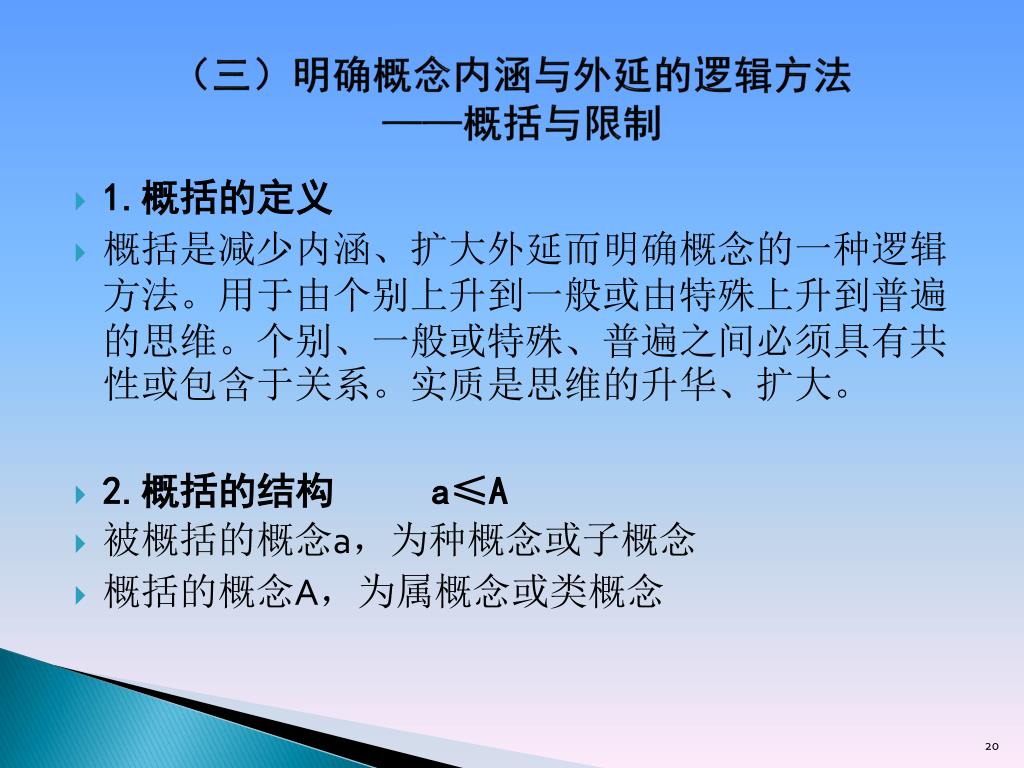 （三）明确概念内涵与外延的逻辑方法
——概括与限制

1. 概括的定义

概括是减少内涵、扩大外延而明确概念的一种逻辑方法。用于由个别上升到一般或由特殊上升到普遍的思维。个别、一般或特殊、普遍之间必须具有共性或包含于关系。实质是思维的升华、扩大。

2. 概括的结构　　$a \leqslant A$

被概括的概念a，为种概念或子概念

概括的概念A，为属概念或类概念

20